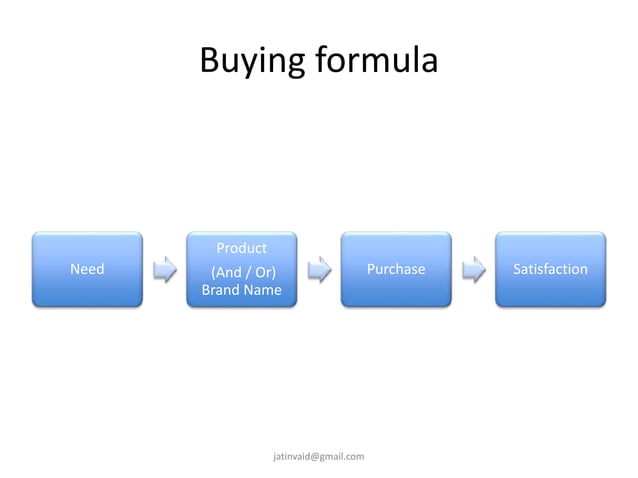 Buying formula

Need

Product

(And / Or) Brand Name

Purchase

Satisfaction

jatinvaid@gmail.com